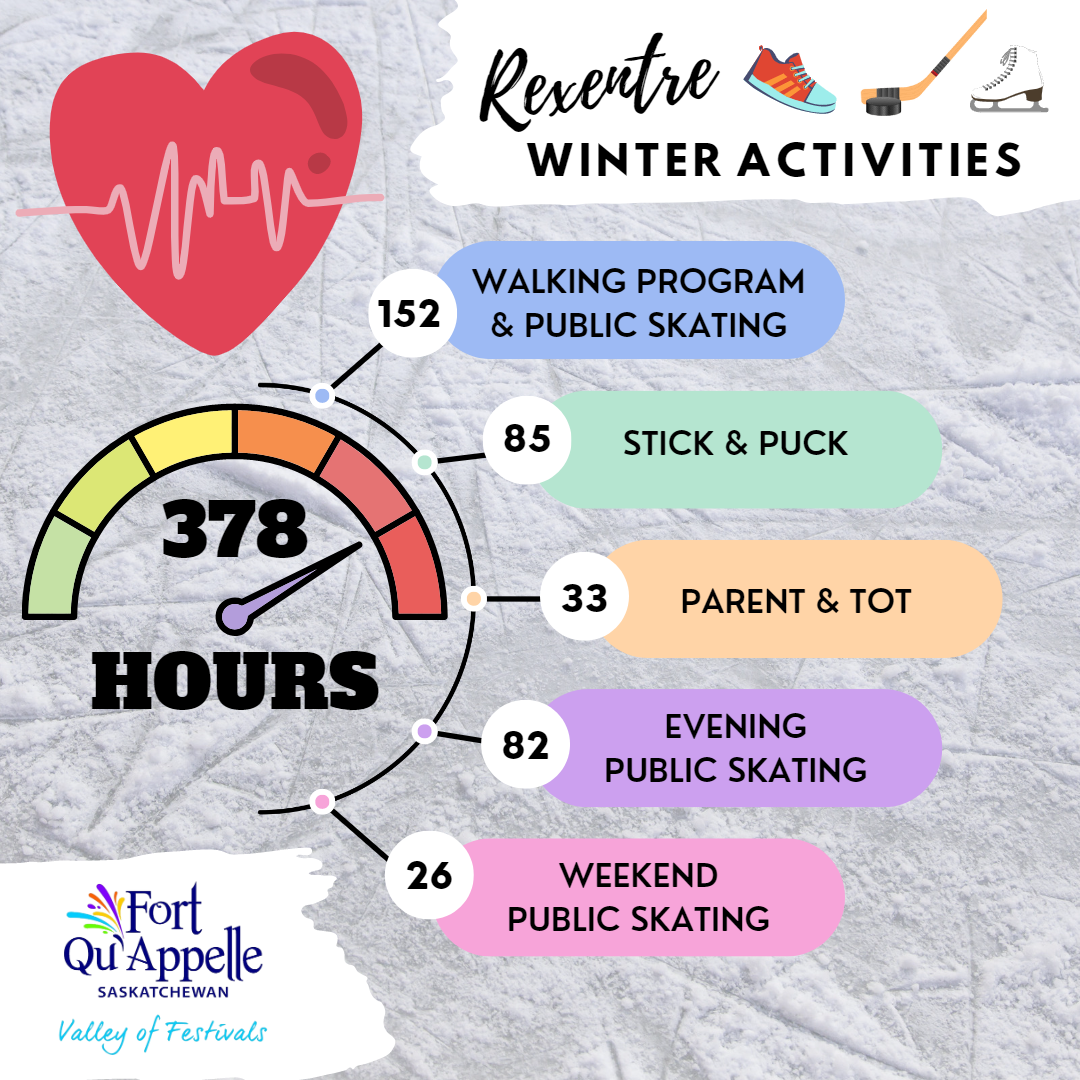 Rexentre
WINTER ACTIVITIES

378
HOURS

152 WALKING PROGRAM & PUBLIC SKATING

85 STICK & PUCK

33 PARENT & TOT

82 EVENING PUBLIC SKATING

26 WEEKEND PUBLIC SKATING

Fort Qu'Appelle
SASKATCHEWAN
Valley of Festivals